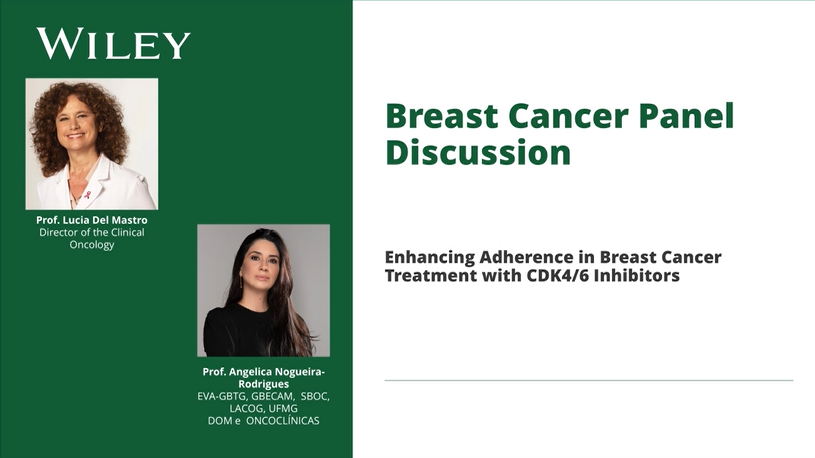 WILEY

Prof. Lucia Del Mastro
Director of the Clinical Oncology

Prof. Angelica Nogueira-Rodrigues
EVA-GBTG, GBECAM, SBOC, LACOG, UFMG
DOM e ONCOCLÍNICAS

Breast Cancer Panel Discussion

Enhancing Adherence in Breast Cancer Treatment with CDK4/6 Inhibitors